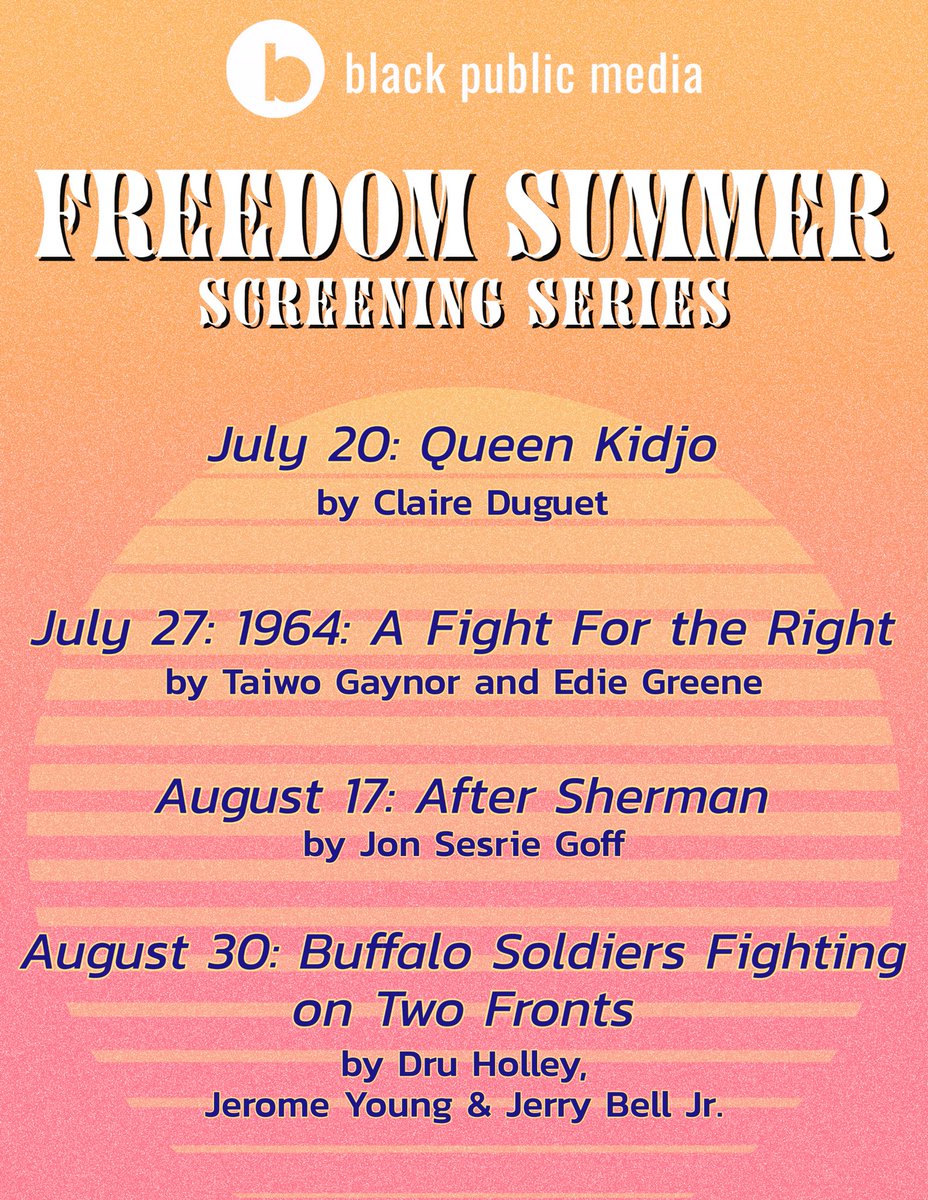 b black public media

FREEDOM SUMMER
SCREENING SERIES

July 20: Queen Kidjo
by Claire Duguet

July 27: 1964: A Fight For the Right
by Taiwo Gaynor and Edie Greene

August 17: After Sherman
by Jon Sesrie Goff

August 30: Buffalo Soldiers Fighting on Two Fronts
by Dru Holley, Jerome Young & Jerry Bell Jr.